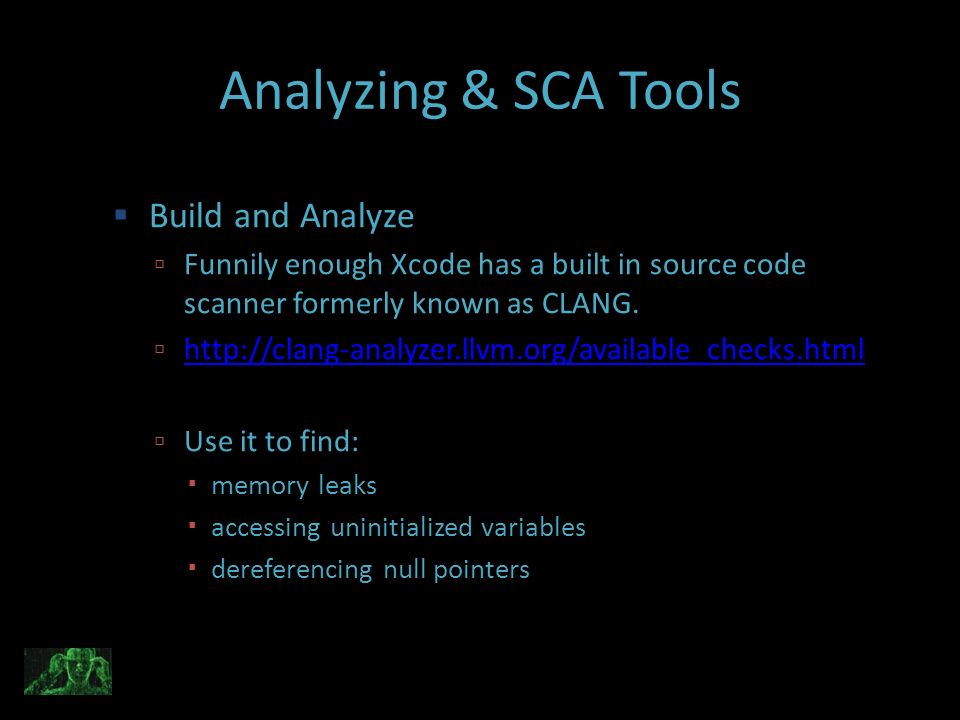 Analyzing & SCA Tools

Build and Analyze

Funnily enough Xcode has a built in source code scanner formerly known as CLANG.

http://clang-analyzer.llvm.org/available_checks.html

Use it to find:

memory leaks

accessing uninitialized variables

dereferencing null pointers